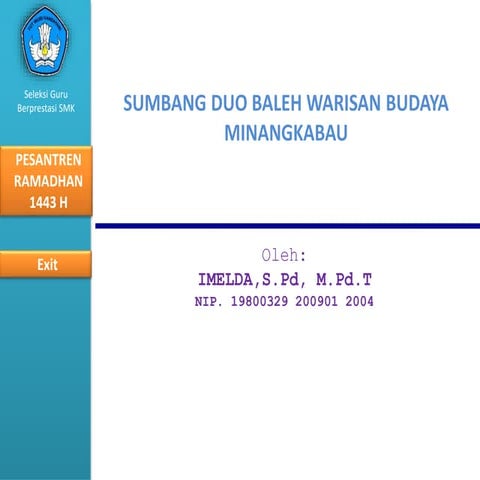 Seleksi Guru Berprestasi SMK

PESANTREN RAMADHAN 1443 H

Exit

SUMBANG DUO BALEH WARISAN BUDAYA MINANGKABAU

Oleh:

IMELDA,S.Pd, M.Pd.T

NIP. 19800329 200901 2004